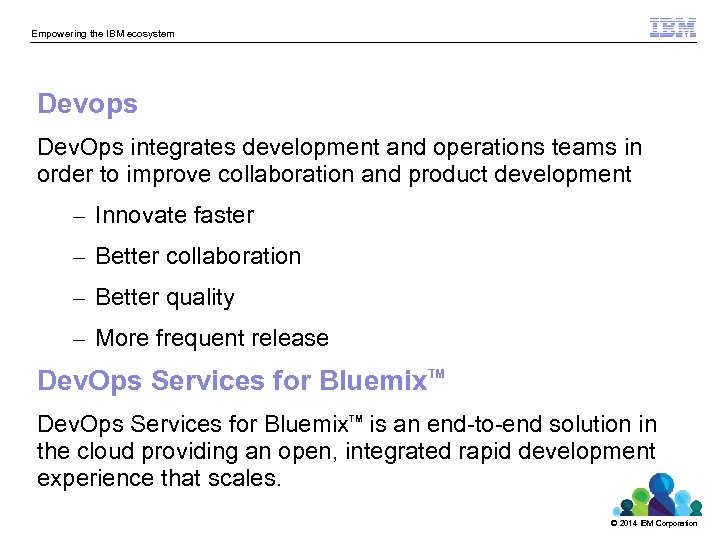 Empowering the IBM ecosystem

IBM

Devops

DevOps integrates development and operations teams in order to improve collaboration and product development

– Innovate faster

– Better collaboration

– Better quality

– More frequent release

DevOps Services for Bluemix™

DevOps Services for Bluemix™ is an end-to-end solution in the cloud providing an open, integrated rapid development experience that scales.

© 2014 IBM Corporation